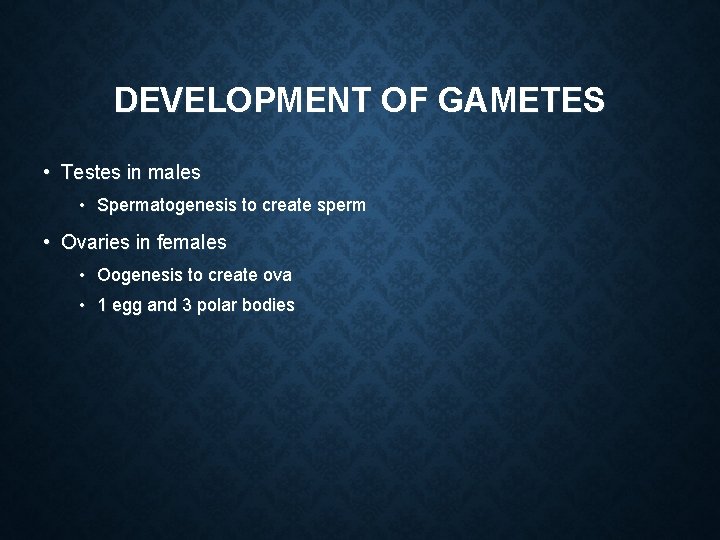 DEVELOPMENT OF GAMETES

• Testes in males
  • Spermatogenesis to create sperm
• Ovaries in females
  • Oogenesis to create ova
  • 1 egg and 3 polar bodies